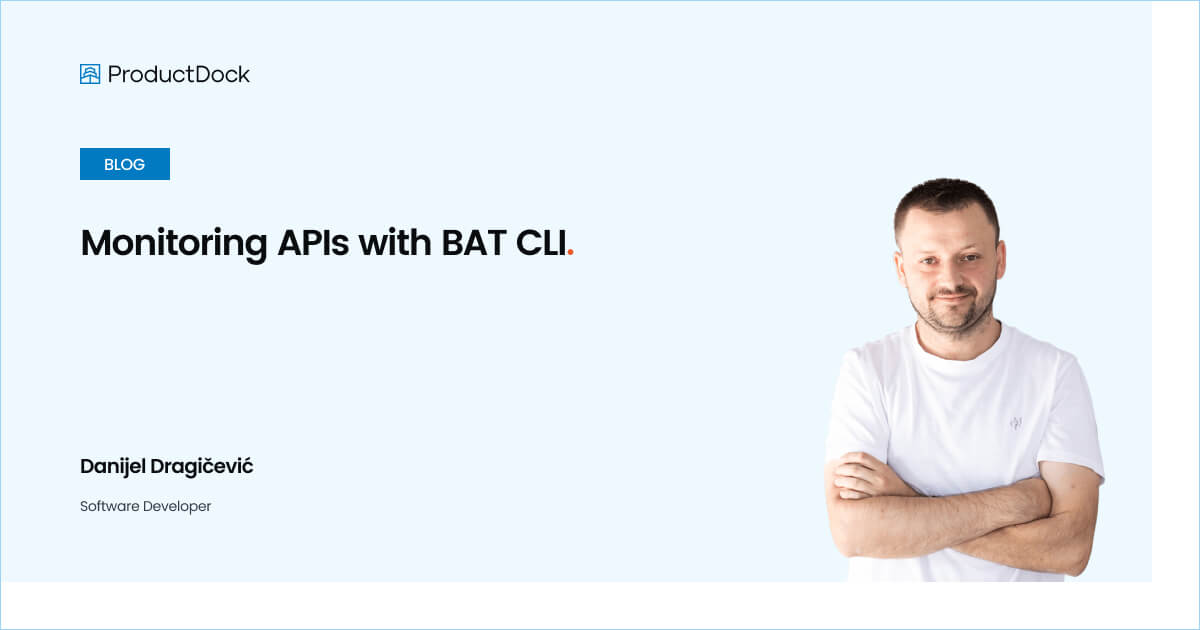 ProductDock

BLOG

Monitoring APIs with BAT CLI.

Danijel Dragičević

Software Developer